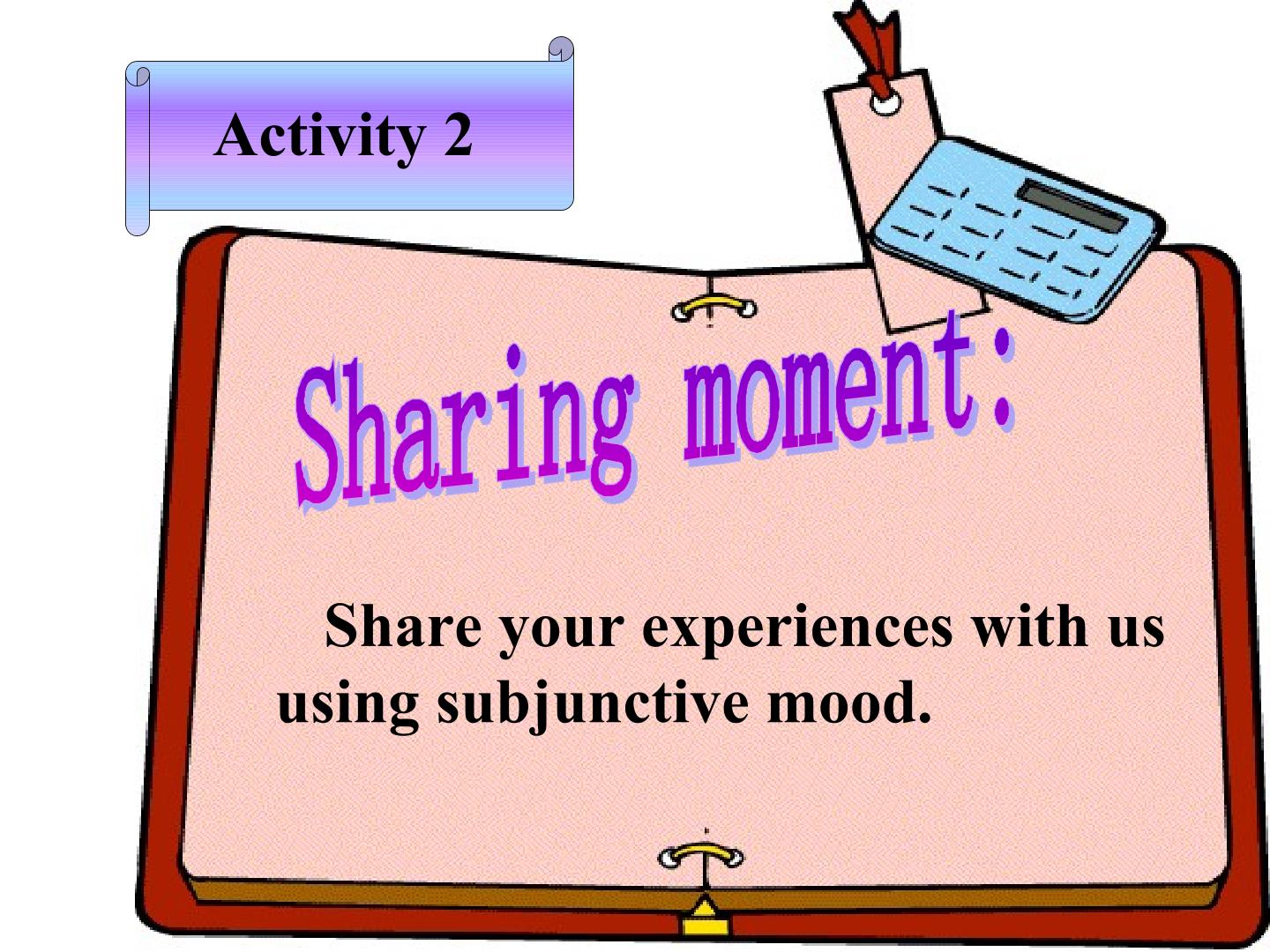 Activity 2

Sharing moment:

Share your experiences with us using subjunctive mood.